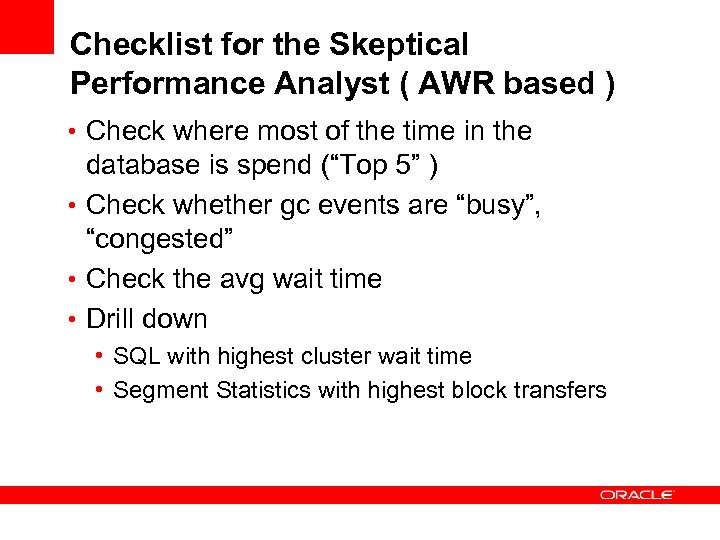 Checklist for the Skeptical Performance Analyst ( AWR based )

• Check where most of the time in the database is spend (“Top 5” )
• Check whether gc events are “busy”, “congested”
• Check the avg wait time
• Drill down
  • SQL with highest cluster wait time
  • Segment Statistics with highest block transfers

ORACLE